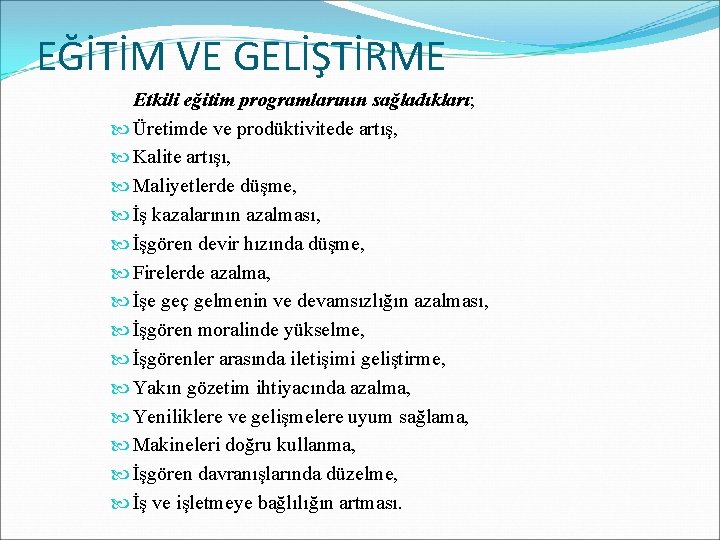 EĞİTİM VE GELİŞTİRME

Etkili eğitim programlarının sağladıkları;

Üretimde ve prodüktivitede artış,

Kalite artışı,

Maliyetlerde düşme,

İş kazalarının azalması,

İşgören devir hızında düşme,

Firelerde azalma,

İşe geç gelmenin ve devamsızlığın azalması,

İşgören moralinde yükselme,

İşgörenler arasında iletişimi geliştirme,

Yakın gözetim ihtiyacında azalma,

Yeniliklere ve gelişmelere uyum sağlama,

Makineleri doğru kullanma,

İşgören davranışlarında düzelme,

İş ve işletmeye bağlılığın artması.